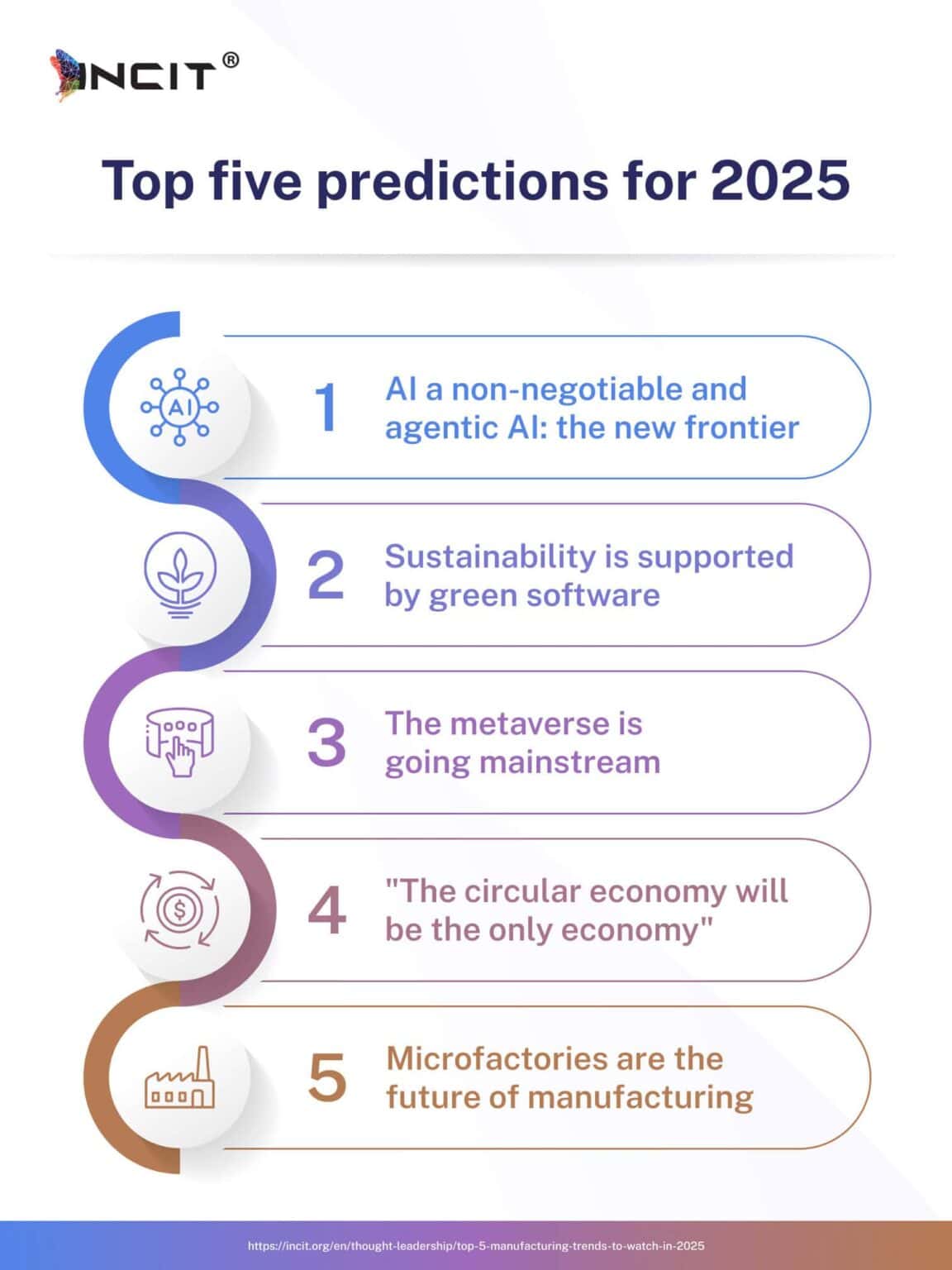 INCIT®

Top five predictions for 2025

AI

1 AI a non-negotiable and agentic AI: the new frontier

2 Sustainability is supported by green software

3 The metaverse is going mainstream

$

4 "The circular economy will be the only economy"

5 Microfactories are the future of manufacturing

https://incit.org/en/thought-leadership/top-5-manufacturing-trends-to-watch-in-2025